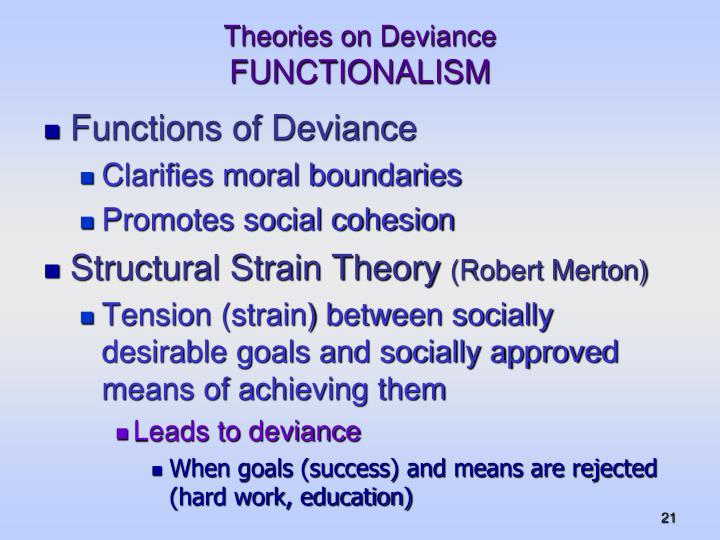 Theories on Deviance
FUNCTIONALISM

- Functions of Deviance
  - Clarifies moral boundaries
  - Promotes social cohesion
- Structural Strain Theory (Robert Merton)
  - Tension (strain) between socially desirable goals and socially approved means of achieving them
    - Leads to deviance
      - When goals (success) and means are rejected (hard work, education)

21